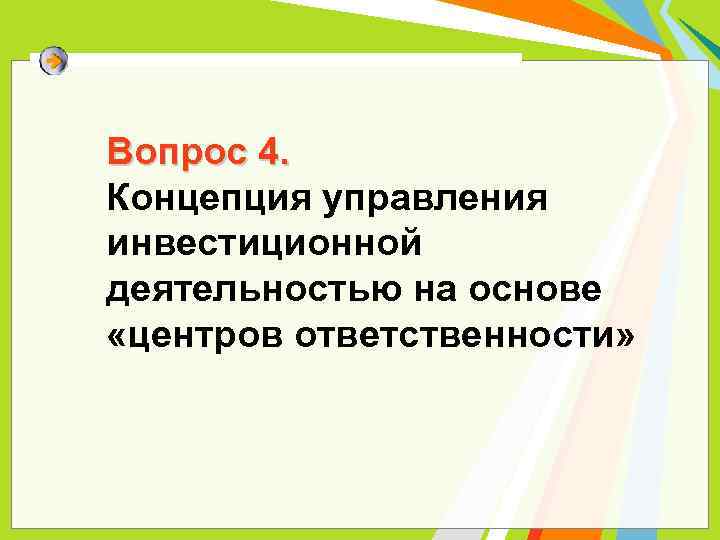 Вопрос 4.
Концепция управления инвестиционной деятельностью на основе «центров ответственности»